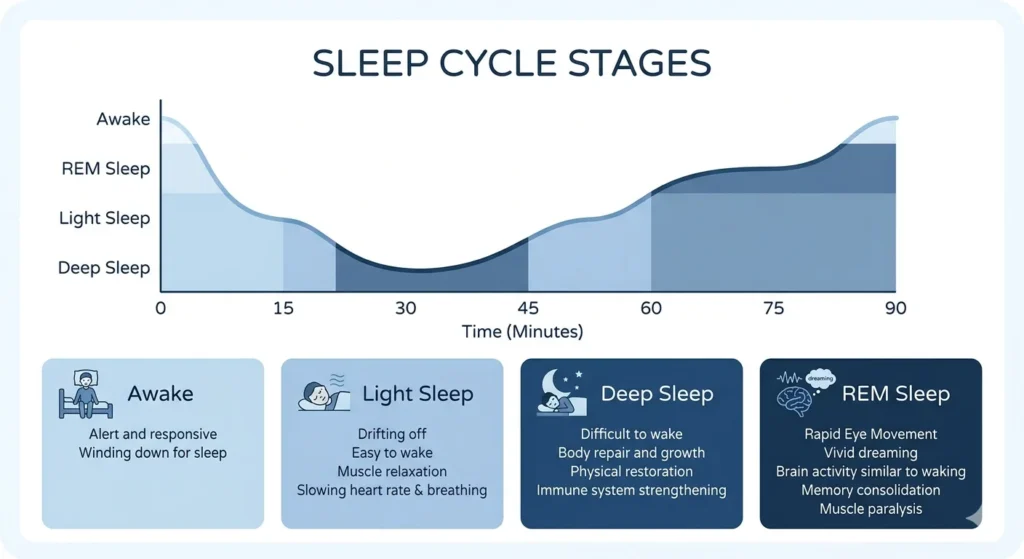 SLEEP CYCLE STAGES

Awake
REM Sleep
Light Sleep
Deep Sleep

0 15 30 45 60 75 90

Time (Minutes)

Awake
Alert and responsive
Winding down for sleep

Light Sleep
Drifting off
Easy to wake
Muscle relaxation
Slowing heart rate & breathing

Deep Sleep
Difficult to wake
Body repair and growth
Physical restoration
Immune system strengthening

dreaming
REM Sleep
Rapid Eye Movement
Vivid dreaming
Brain activity similar to waking
Memory consolidation
Muscle paralysis